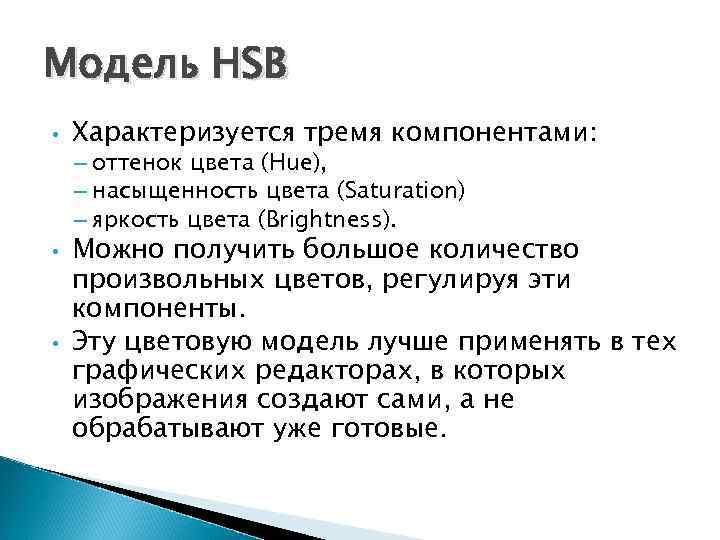 Модель HSB

• Характеризуется тремя компонентами:
– оттенок цвета (Hue),
– насыщенность цвета (Saturation)
– яркость цвета (Brightness).

• Можно получить большое количество произвольных цветов, регулируя эти компоненты.

• Эту цветовую модель лучше применять в тех графических редакторах, в которых изображения создают сами, а не обрабатывают уже готовые.